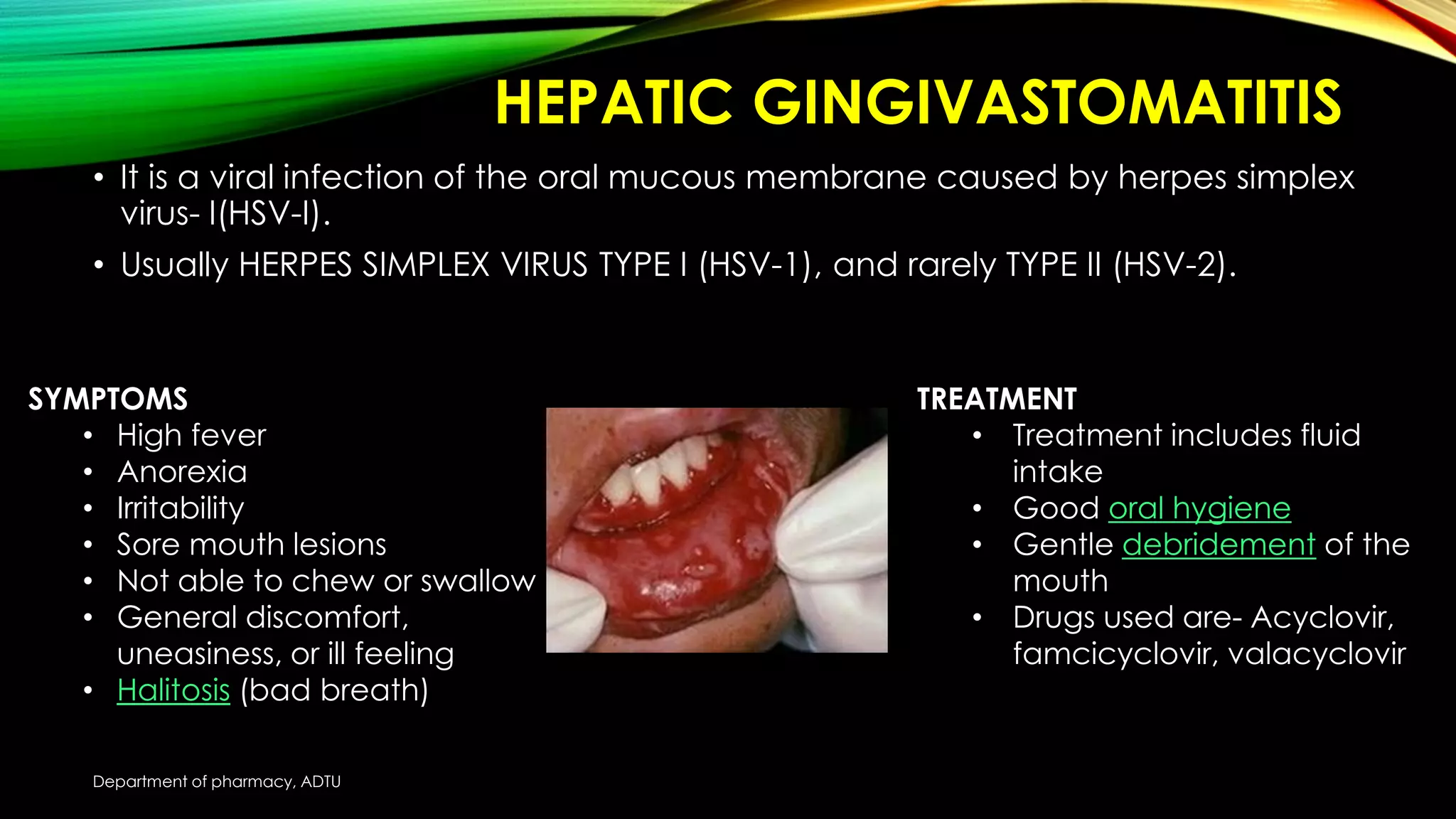 HEPATIC GINGIVASTOMATITIS

• It is a viral infection of the oral mucous membrane caused by herpes simplex virus- I(HSV-I).

• Usually HERPES SIMPLEX VIRUS TYPE I (HSV-1), and rarely TYPE II (HSV-2).

SYMPTOMS

• High fever
• Anorexia
• Irritability
• Sore mouth lesions
• Not able to chew or swallow
• General discomfort, uneasiness, or ill feeling
• Halitosis (bad breath)

TREATMENT

• Treatment includes fluid intake
• Good oral hygiene
• Gentle debridement of the mouth
• Drugs used are- Acyclovir, famcicyclovir, valacyclovir

Department of pharmacy, ADTU